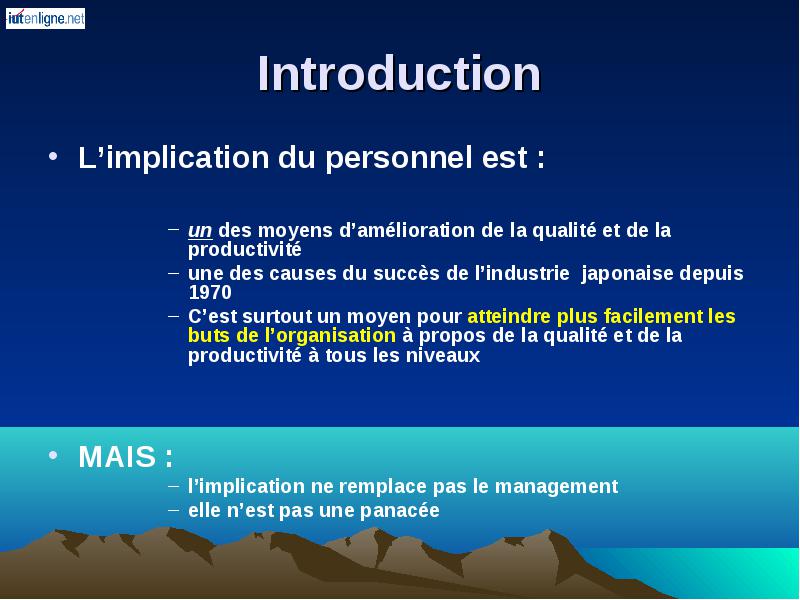 iutenligne.net

Introduction

• L’implication du personnel est :

– un des moyens d’amélioration de la qualité et de la productivité
– une des causes du succès de l’industrie japonaise depuis 1970
– C’est surtout un moyen pour atteindre plus facilement les buts de l’organisation à propos de la qualité et de la productivité à tous les niveaux

• MAIS :
– l’implication ne remplace pas le management
– elle n’est pas une panacée